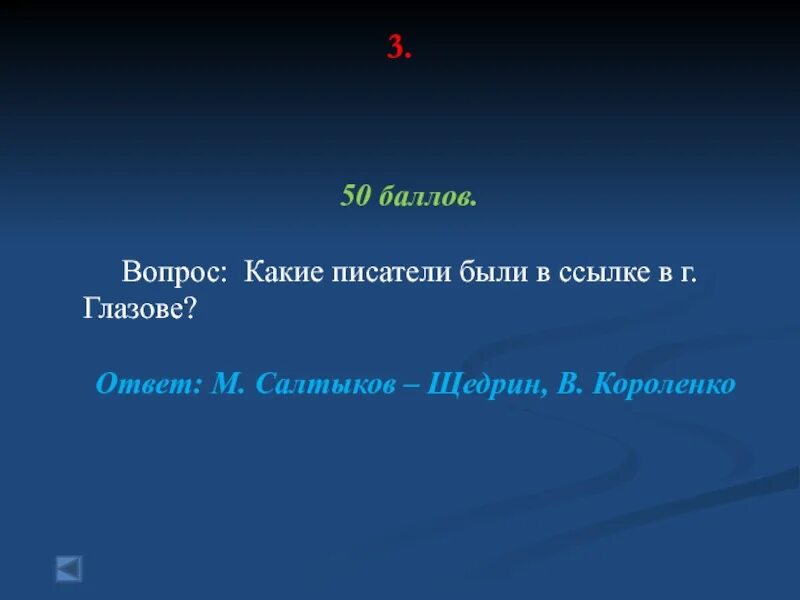 3.

50 баллов.

Вопрос: Какие писатели были в ссылке в г. Глазове?

Ответ: М. Салтыков – Щедрин, В. Короленко